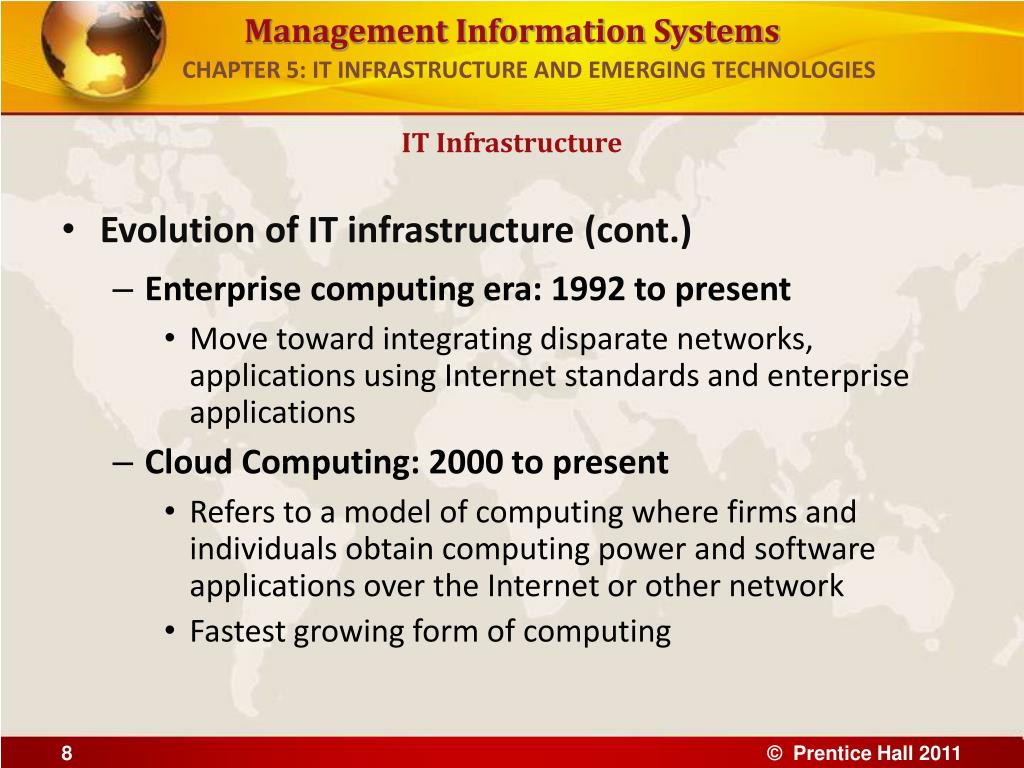 Management Information Systems
CHAPTER 5: IT INFRASTRUCTURE AND EMERGING TECHNOLOGIES

IT Infrastructure

• Evolution of IT infrastructure (cont.)
– Enterprise computing era: 1992 to present
• Move toward integrating disparate networks, applications using Internet standards and enterprise applications
– Cloud Computing: 2000 to present
• Refers to a model of computing where firms and individuals obtain computing power and software applications over the Internet or other network
• Fastest growing form of computing

8

© Prentice Hall 2011